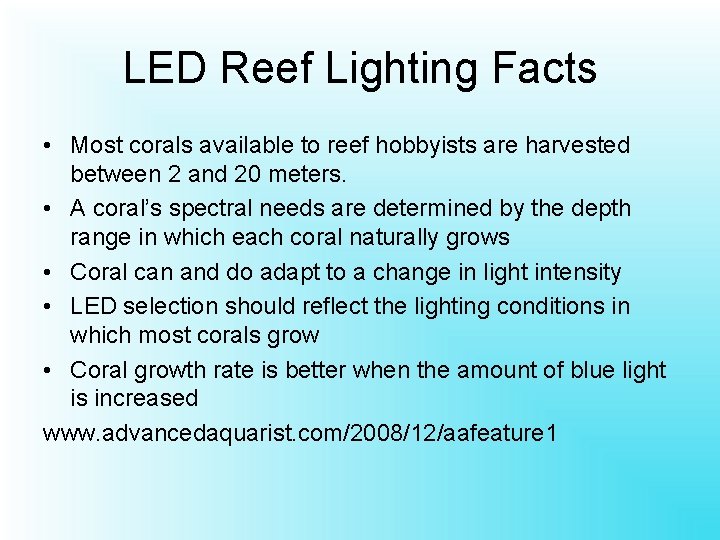 LED Reef Lighting Facts

• Most corals available to reef hobbyists are harvested between 2 and 20 meters.
• A coral's spectral needs are determined by the depth range in which each coral naturally grows
• Coral can and do adapt to a change in light intensity
• LED selection should reflect the lighting conditions in which most corals grow
• Coral growth rate is better when the amount of blue light is increased

www.advancedaquarist.com/2008/12/aafeature1